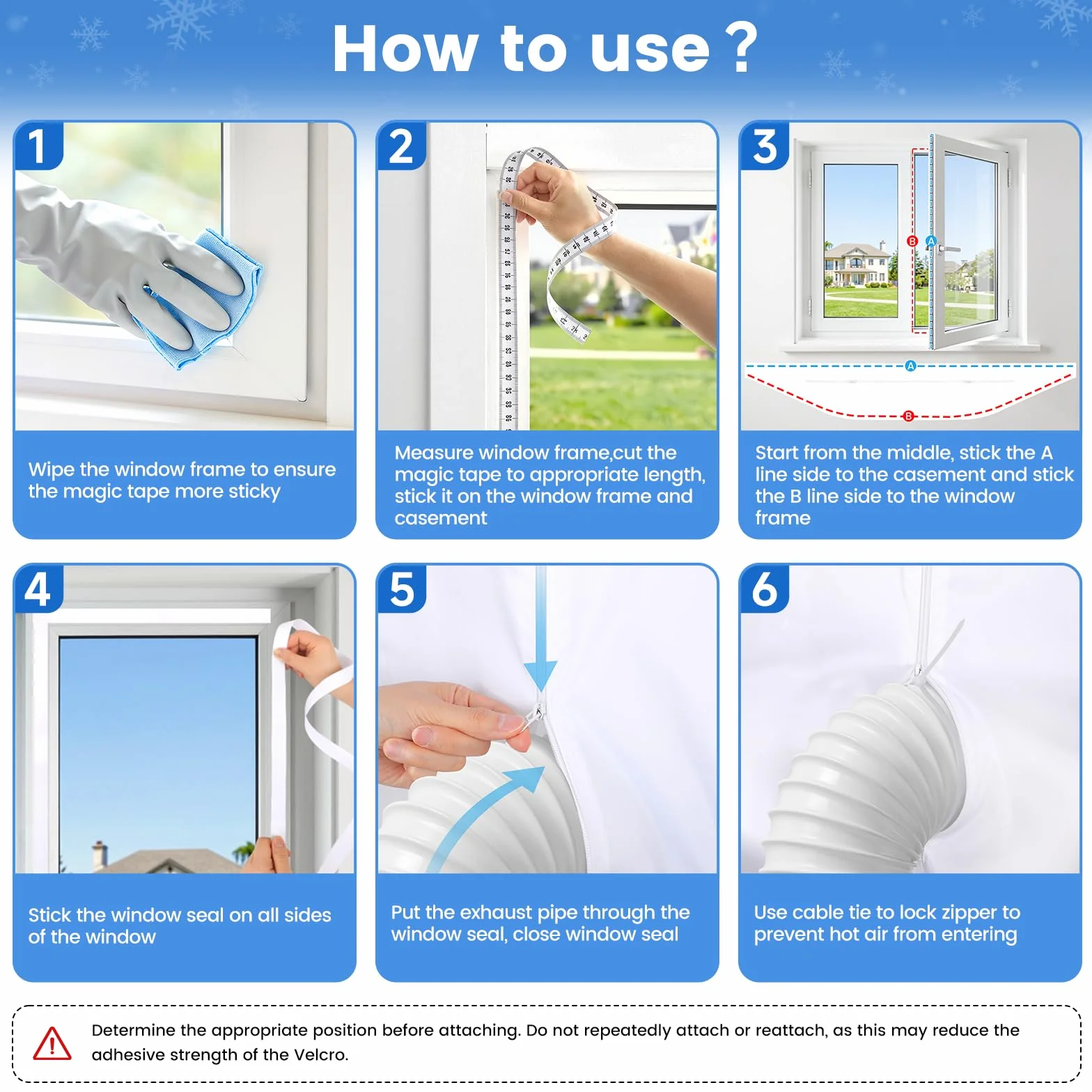 How to use ?

1

Wipe the window frame to ensure the magic tape more sticky

2

Measure window frame,cut the magic tape to appropriate length, stick it on the window frame and casement

3

B A

A

B

Start from the middle, stick the A line side to the casement and stick the B line side to the window frame

4

Stick the window seal on all sides of the window

5

Put the exhaust pipe through the window seal, close window seal

6

Use cable tie to lock zipper to prevent hot air from entering

Determine the appropriate position before attaching. Do not repeatedly attach or reattach, as this may reduce the adhesive strength of the Velcro.